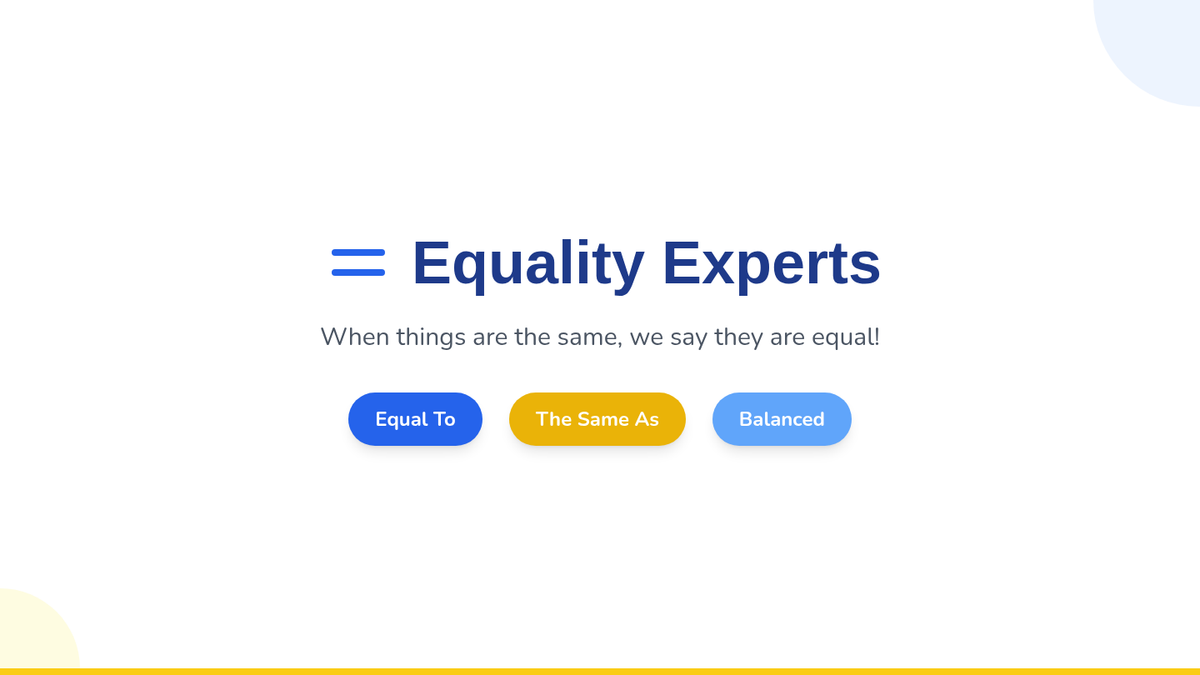 = Equality Experts

When things are the same, we say they are equal!

Equal To

The Same As

Balanced